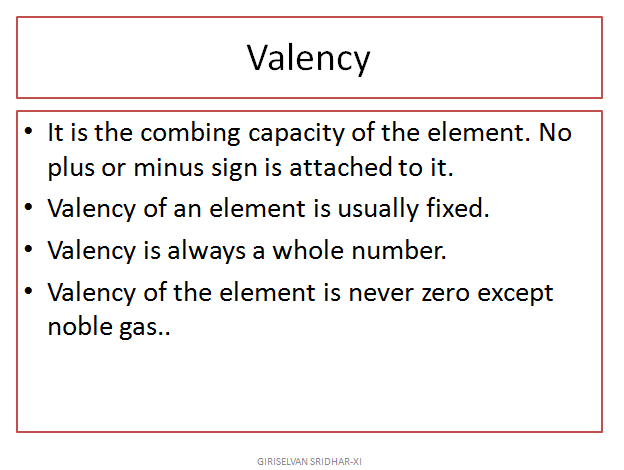 Valency

• It is the combing capacity of the element. No plus or minus sign is attached to it.
• Valency of an element is usually fixed.
• Valency is always a whole number.
• Valency of the element is never zero except noble gas..

GIRISELVAN SRIDHAR-XI